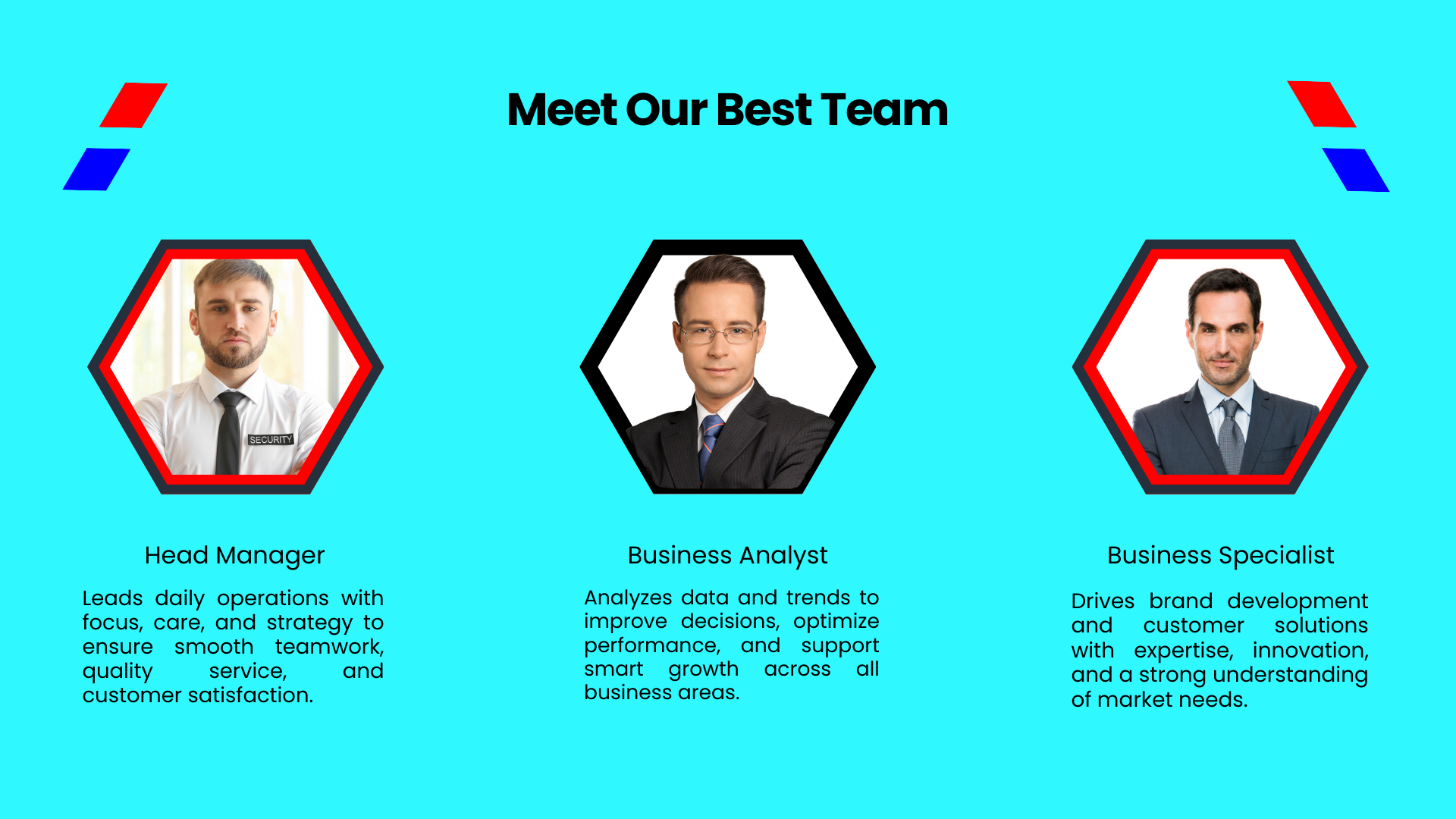 Meet Our Best Team

SECURITY

Head Manager

Leads daily operations with focus, care, and strategy to ensure smooth teamwork, quality service, and customer satisfaction.

Business Analyst

Analyzes data and trends to improve decisions, optimize performance, and support smart growth across all business areas.

Business Specialist

Drives brand development and customer solutions with expertise, innovation, and a strong understanding of market needs.